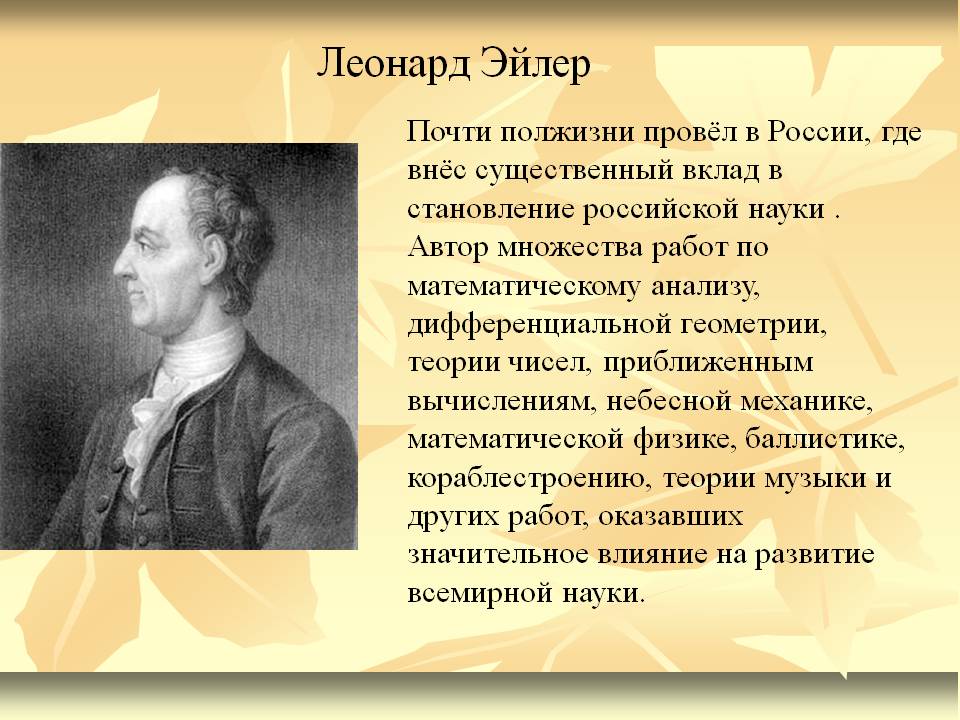 Леонард Эйлер

Почти полжизни провёл в России, где внёс существенный вклад в становление российской науки . Автор множества работ по математическому анализу, дифференциальной геометрии, теории чисел, приближенным вычислениям, небесной механике, математической физике, баллистике, кораблестроению, теории музыки и других работ, оказавших значительное влияние на развитие всемирной науки.